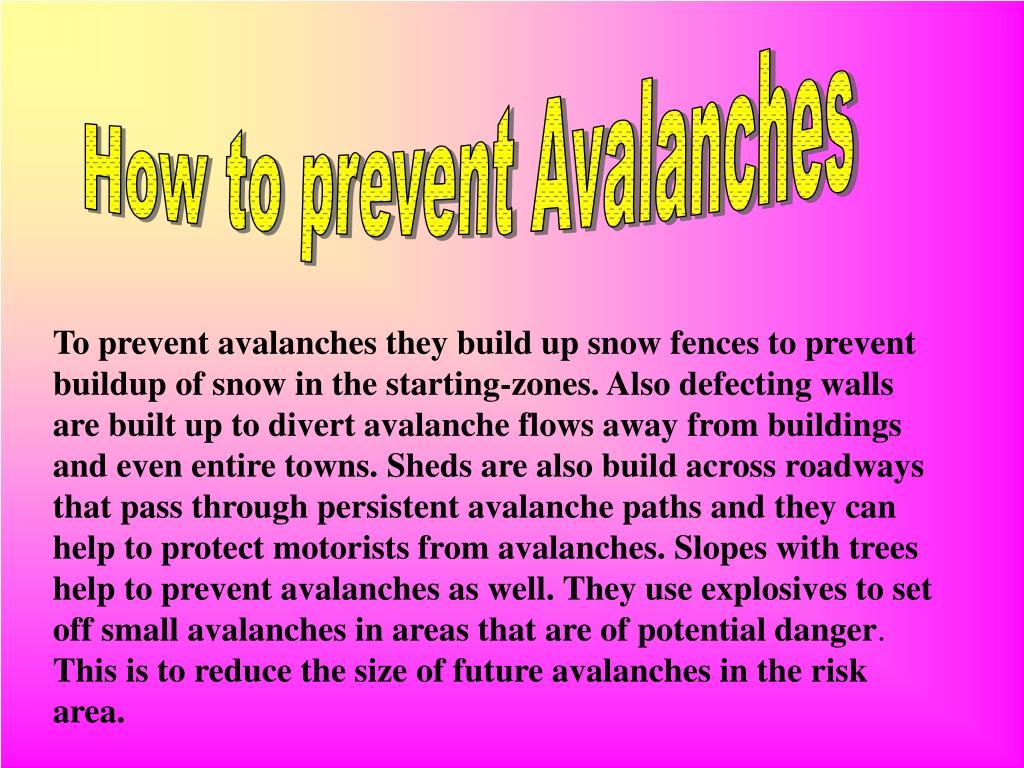 How to prevent Avalanches

To prevent avalanches they build up snow fences to prevent buildup of snow in the starting-zones. Also defecting walls are built up to divert avalanche flows away from buildings and even entire towns. Sheds are also build across roadways that pass through persistent avalanche paths and they can help to protect motorists from avalanches. Slopes with trees help to prevent avalanches as well. They use explosives to set off small avalanches in areas that are of potential danger. This is to reduce the size of future avalanches in the risk area.